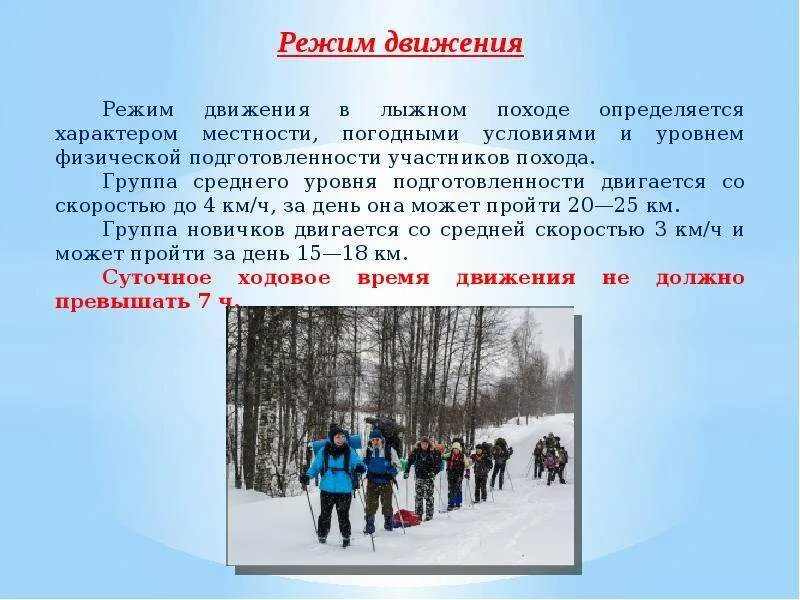 Режим движения

Режим движения в лыжном походе определяется характером местности, погодными условиями и уровнем физической подготовленности участников похода.

Группа среднего уровня подготовленности двигается со скоростью до 4 км/ч, за день она может пройти 20—25 км.

Группа новичков двигается со средней скоростью 3 км/ч и может пройти за день 15—18 км.

Суточное ходовое время движения не должно превышать 7 ч.